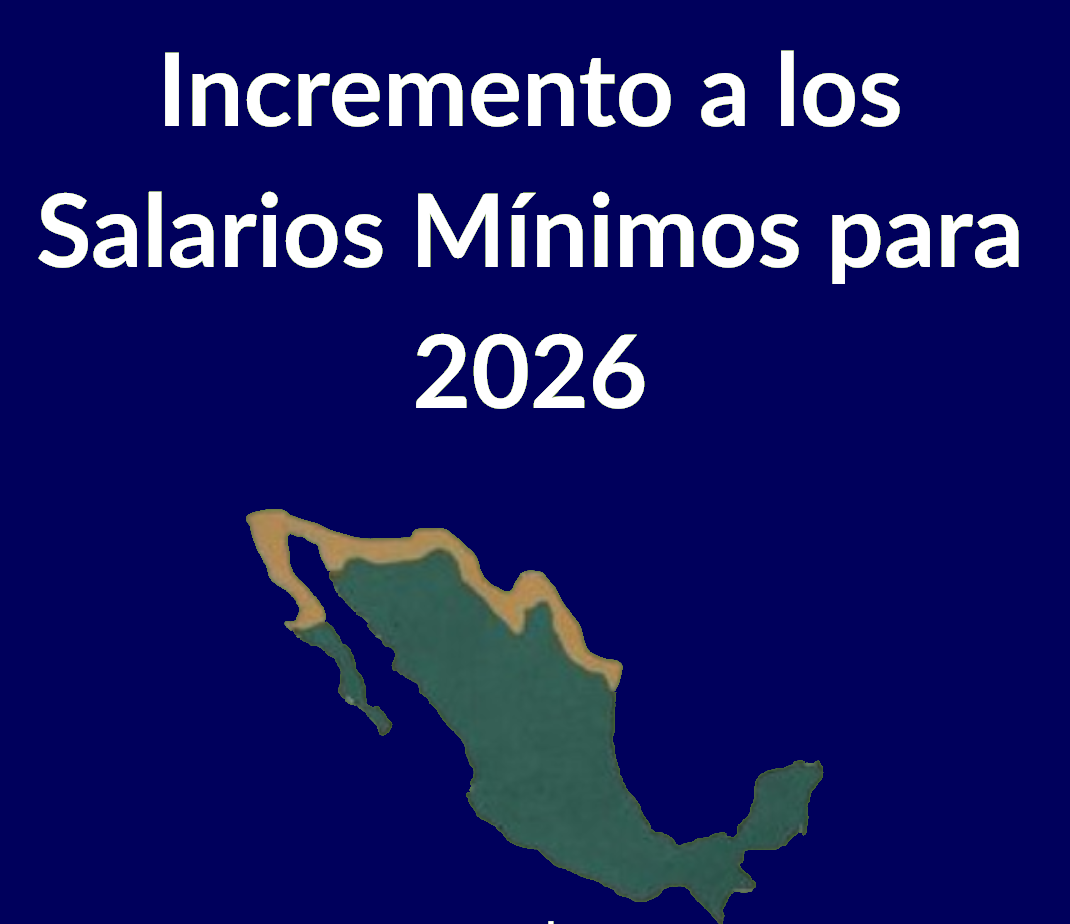 Incremento a los Salarios Mínimos para 2026